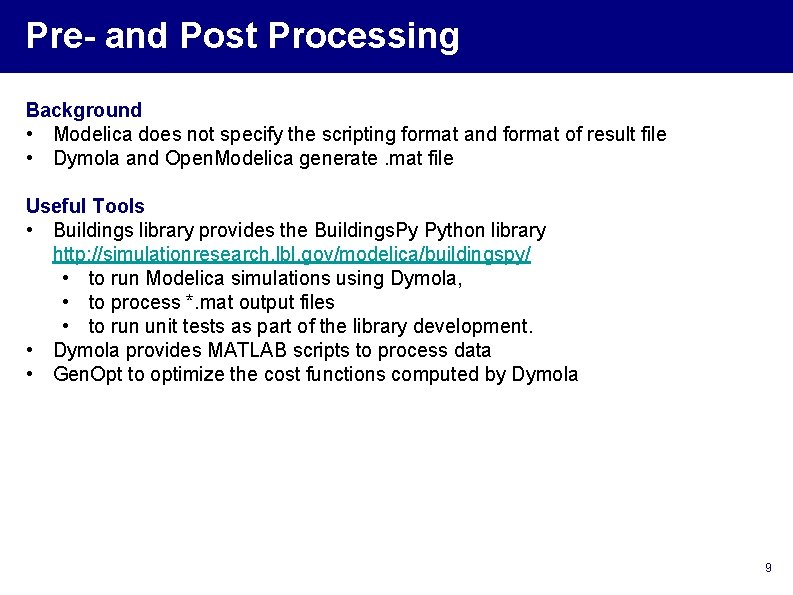 Pre- and Post Processing

Background
• Modelica does not specify the scripting format and format of result file
• Dymola and OpenModelica generate .mat file

Useful Tools
• Buildings library provides the BuildingsPy Python library http://simulationresearch.lbl.gov/modelica/buildingspy/
  • to run Modelica simulations using Dymola,
  • to process *.mat output files
  • to run unit tests as part of the library development.
• Dymola provides MATLAB scripts to process data
• GenOpt to optimize the cost functions computed by Dymola

9